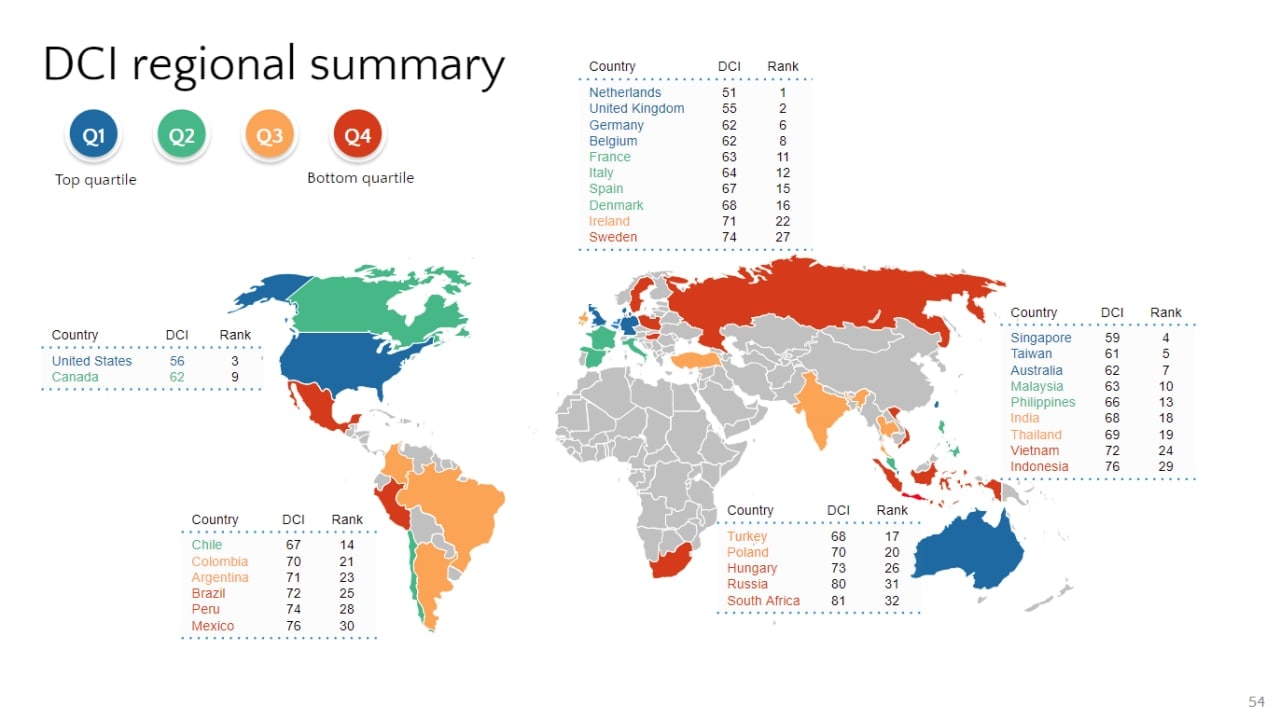 DCI regional summary

Q1 Q2 Q3 Q4

Top quartile

Bottom quartile

| Country | DCI | Rank |
|---|---|---|
| Netherlands | 51 | 1 |
| United Kingdom | 55 | 2 |
| Germany | 62 | 6 |
| Belgium | 62 | 8 |
| France | 63 | 11 |
| Italy | 64 | 12 |
| Spain | 67 | 15 |
| Denmark | 68 | 16 |
| Ireland | 71 | 22 |
| Sweden | 74 | 27 |

| Country | DCI | Rank |
|---|---|---|
| United States | 56 | 3 |
| Canada | 62 | 9 |

| Country | DCI | Rank |
|---|---|---|
| Singapore | 59 | 4 |
| Taiwan | 61 | 5 |
| Australia | 62 | 7 |
| Malaysia | 63 | 10 |
| Philippines | 66 | 13 |
| India | 68 | 18 |
| Thailand | 69 | 19 |
| Vietnam | 72 | 24 |
| Indonesia | 76 | 29 |

| Country | DCI | Rank |
|---|---|---|
| Chile | 67 | 14 |
| Colombia | 70 | 21 |
| Argentina | 71 | 23 |
| Brazil | 72 | 25 |
| Peru | 74 | 28 |
| Mexico | 76 | 30 |

| Country | DCI | Rank |
|---|---|---|
| Turkey | 68 | 17 |
| Poland | 70 | 20 |
| Hungary | 73 | 26 |
| Russia | 80 | 31 |
| South Africa | 81 | 32 |

54